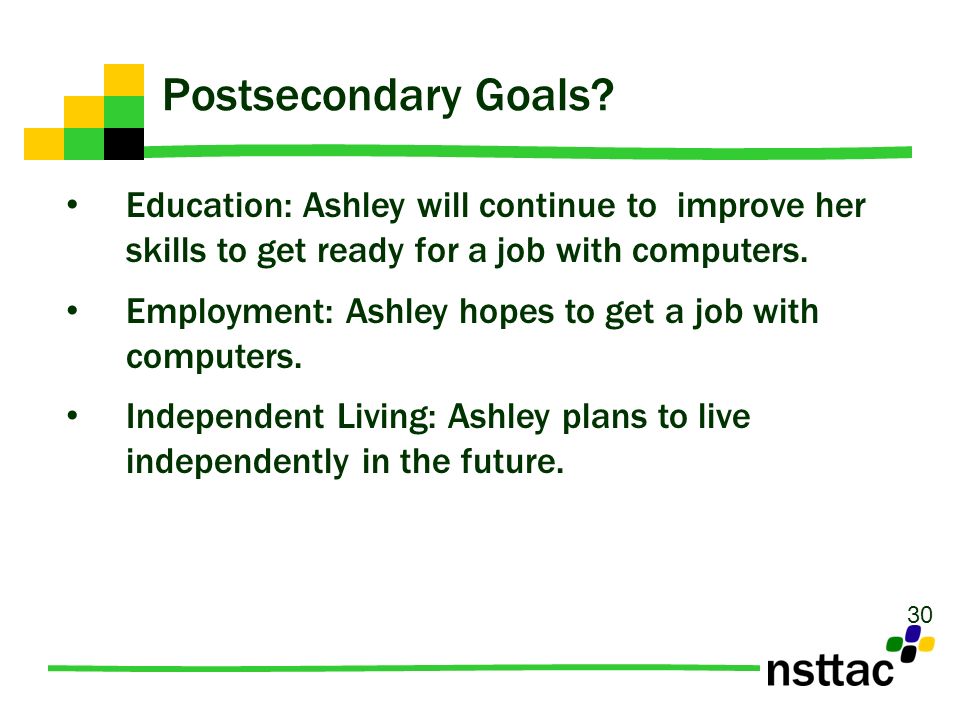 Postsecondary Goals?

• Education: Ashley will continue to improve her skills to get ready for a job with computers.

• Employment: Ashley hopes to get a job with computers.

• Independent Living: Ashley plans to live independently in the future.

30

nsttac